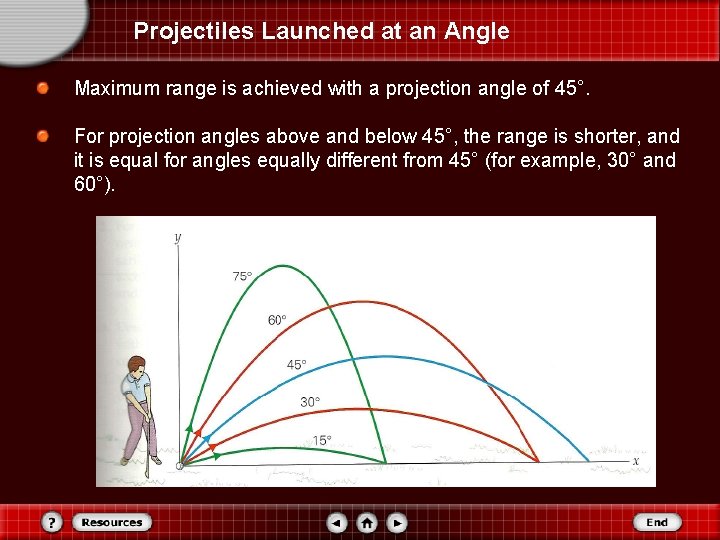 Projectiles Launched at an Angle

Maximum range is achieved with a projection angle of 45°.

For projection angles above and below 45°, the range is shorter, and it is equal for angles equally different from 45° (for example, 30° and 60°).

y

75°

60°

45°

30°

15°

x

?

Resources

End